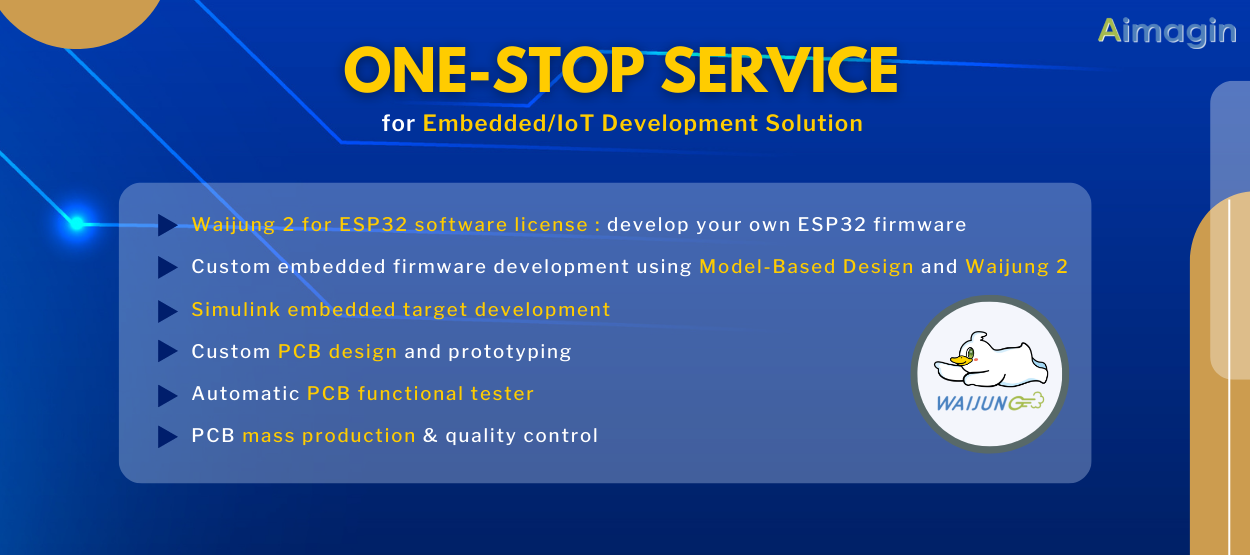 Aimagin

ONE-STOP SERVICE

for Embedded/IoT Development Solution

Waijung 2 for ESP32 software license : develop your own ESP32 firmware

Custom embedded firmware development using Model-Based Design and Waijung 2

Simulink embedded target development

Custom PCB design and prototyping

Automatic PCB functional tester

PCB mass production & quality control

WAIJUNG